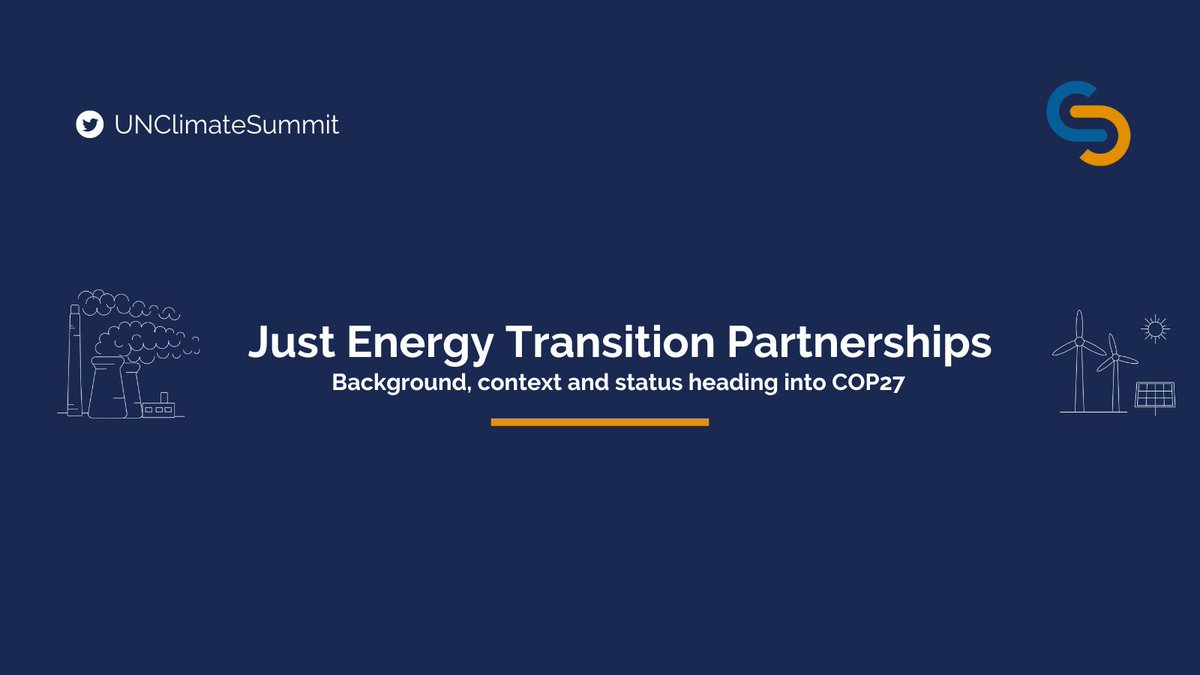 UNClimateSummit

Just Energy Transition Partnerships

Background, context and status heading into COP27